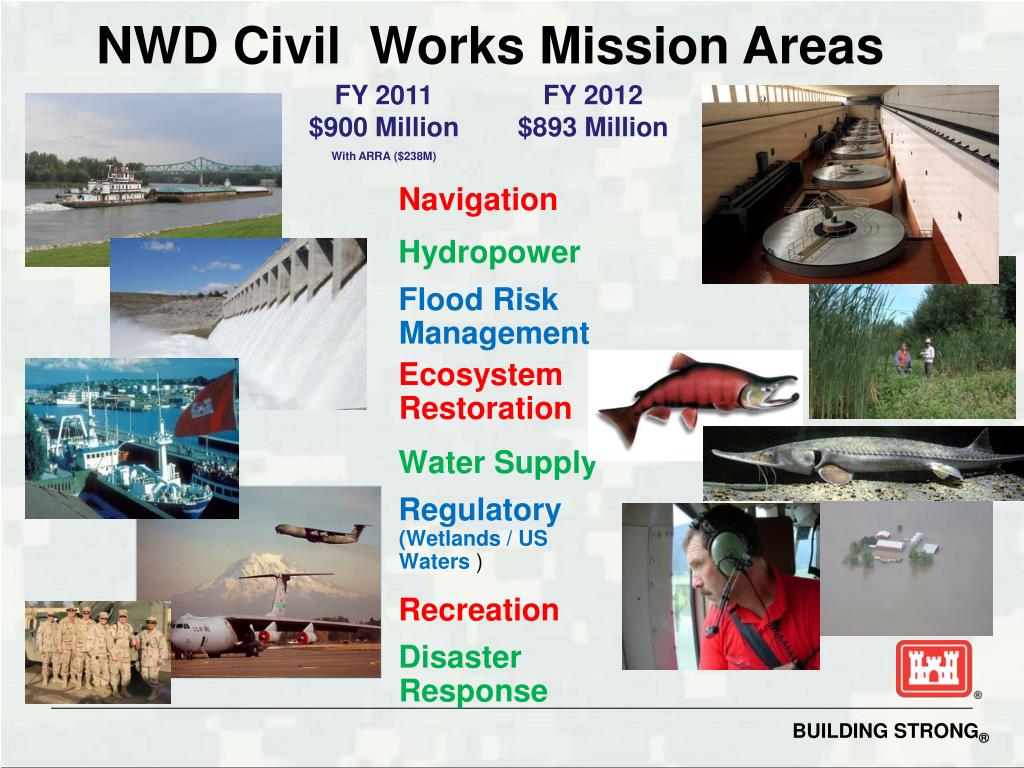 NWD Civil Works Mission Areas

FY 2011
$900 Million
With ARRA ($238M)

FY 2012
$893 Million

Navigation

Hydropower

Flood Risk Management

Ecosystem Restoration

Water Supply

Regulatory (Wetlands / US Waters )

Recreation

Disaster Response

®

BUILDING STRONG®